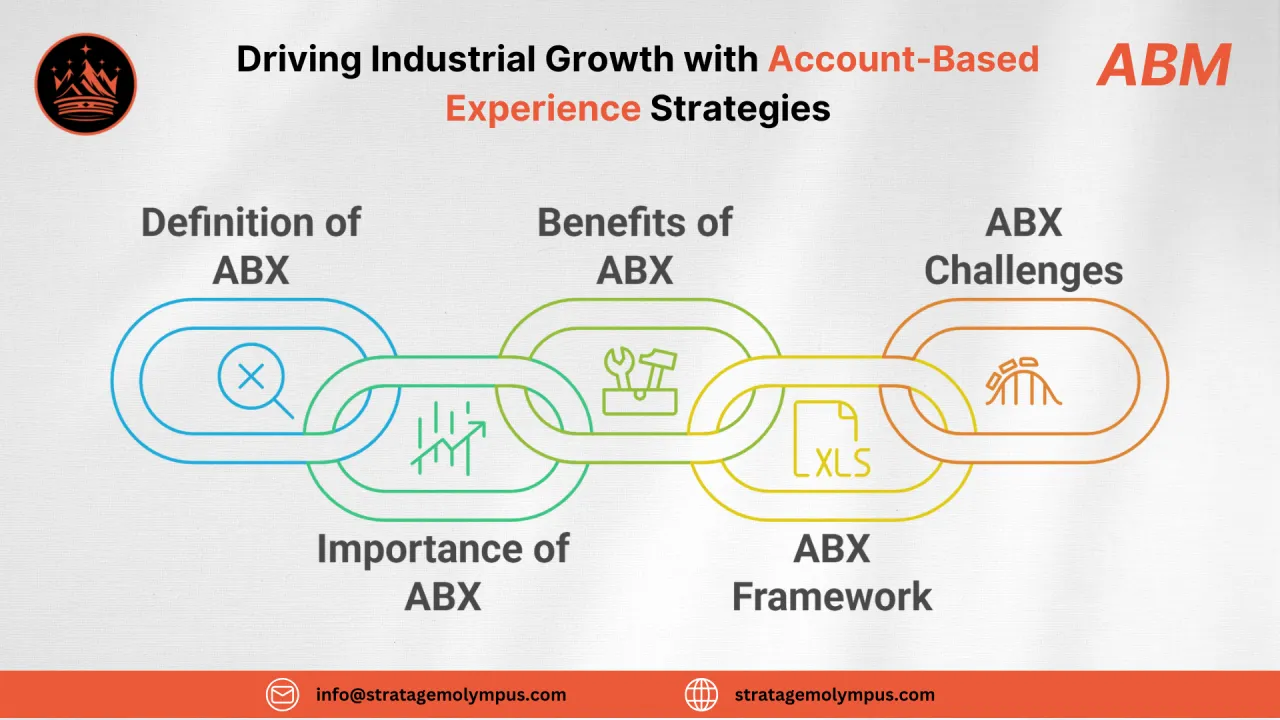 Driving Industrial Growth with Account-Based Experience Strategies

ABM

Definition of ABX

Benefits of ABX

ABX Challenges

XLS

Importance of ABX

ABX Framework

info@stratagemolympus.com

stratagemolympus.com